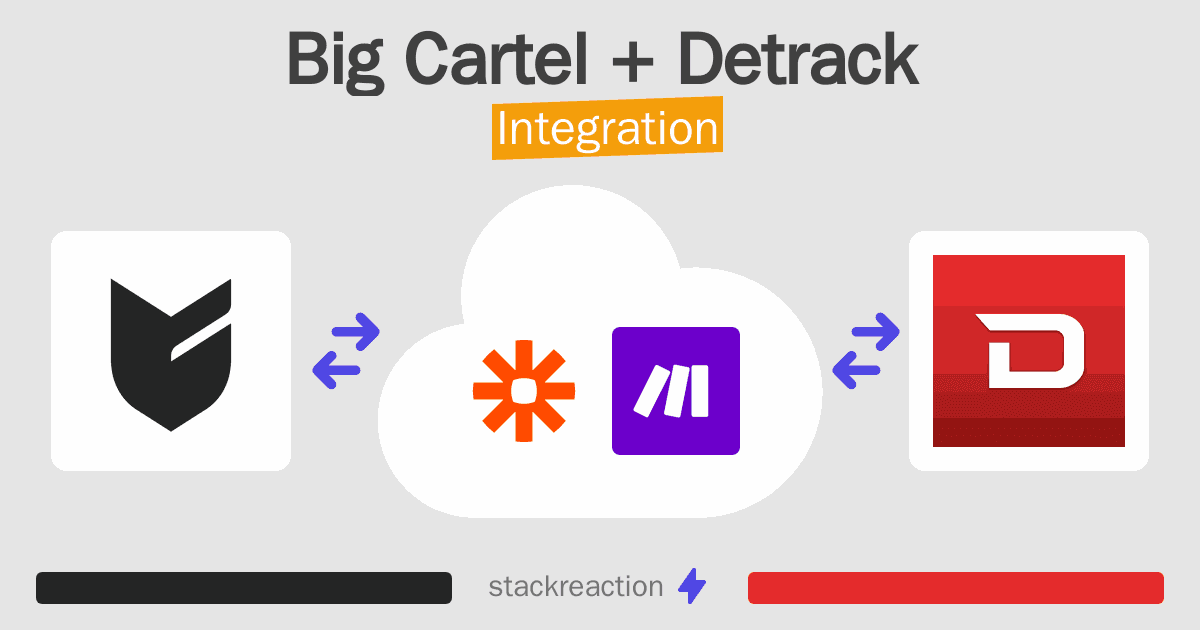 Big Cartel + Detrack
Integration

stackreaction